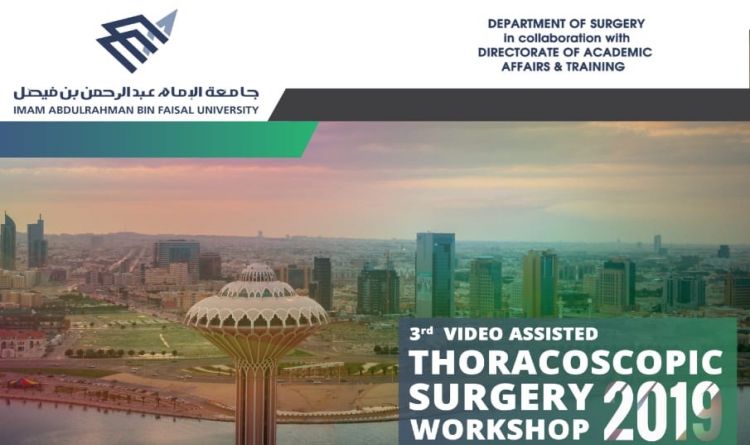 جامعة الإمام عبدالرحمن بن فيصل
IMAM ABDULRAHMAN BIN FAISAL UNIVERSITY

DEPARTMENT OF SURGERY
in collaboration with
DIRECTORATE OF ACADEMIC AFFAIRS & TRAINING

3rd VIDEO ASSISTED
THORACOSCOPIC
SURGERY
WORKSHOP 2019